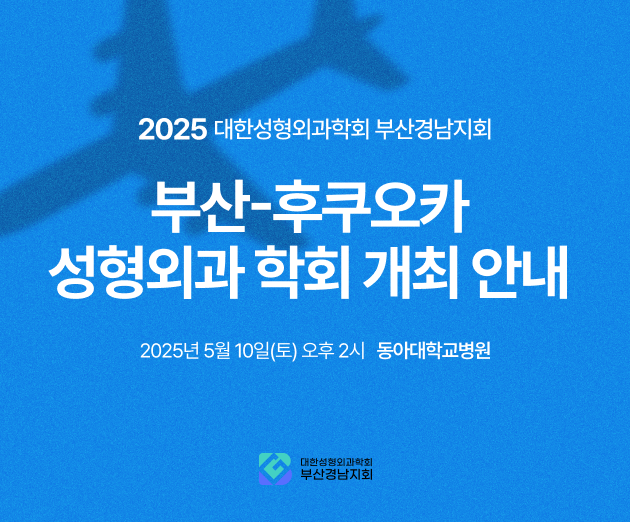 2025 대한성형외과학회 부산경남지회

부산-후쿠오카
성형외과 학회 개최 안내

2025년 5월 10일(토) 오후 2시 동아대학교병원

대한성형외과학회
부산경남지회